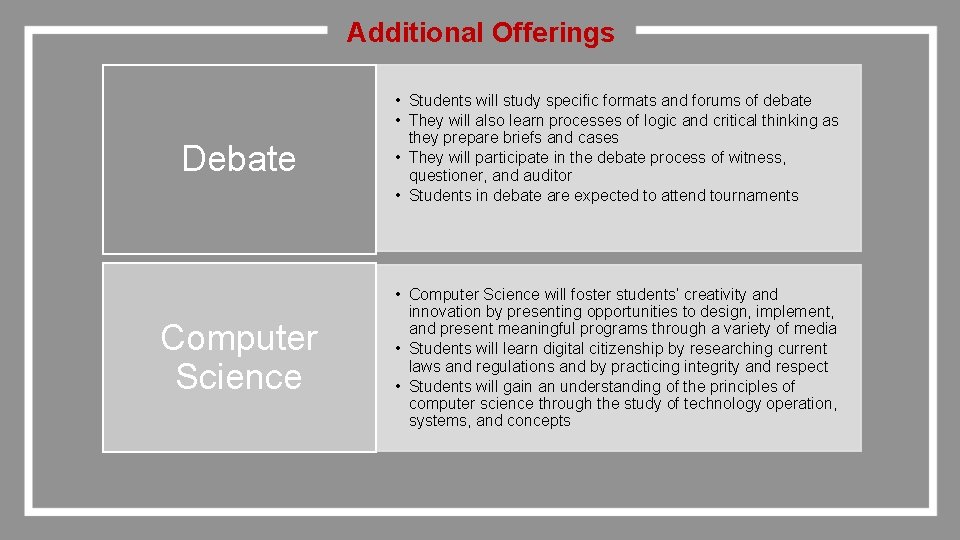 Additional Offerings

Debate

• Students will study specific formats and forums of debate
• They will also learn processes of logic and critical thinking as they prepare briefs and cases
• They will participate in the debate process of witness, questioner, and auditor
• Students in debate are expected to attend tournaments

Computer Science

• Computer Science will foster students' creativity and innovation by presenting opportunities to design, implement, and present meaningful programs through a variety of media
• Students will learn digital citizenship by researching current laws and regulations and by practicing integrity and respect
• Students will gain an understanding of the principles of computer science through the study of technology operation, systems, and concepts